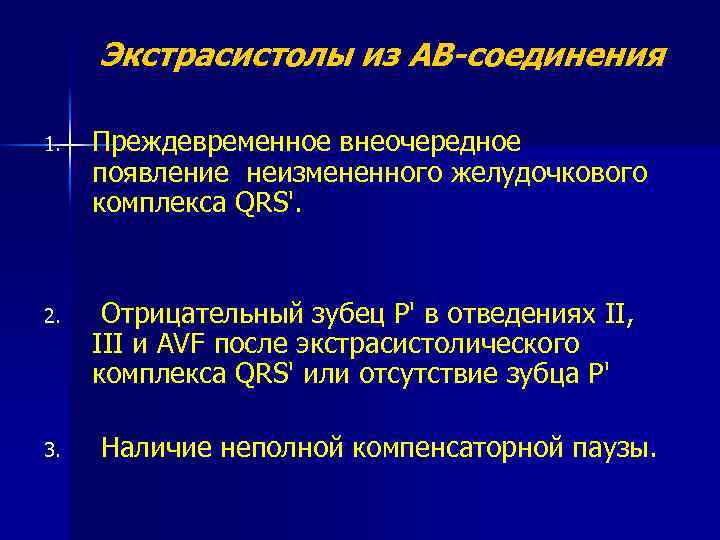 Экстрасистолы из АВ-соединения

1. Преждевременное внеочередное появление неизмененного желудочкового комплекса QRS'.

2. Отрицательный зубец P' в отведениях II, III и AVF после экстрасистолического комплекса QRS' или отсутствие зубца P'

3. Наличие неполной компенсаторной паузы.